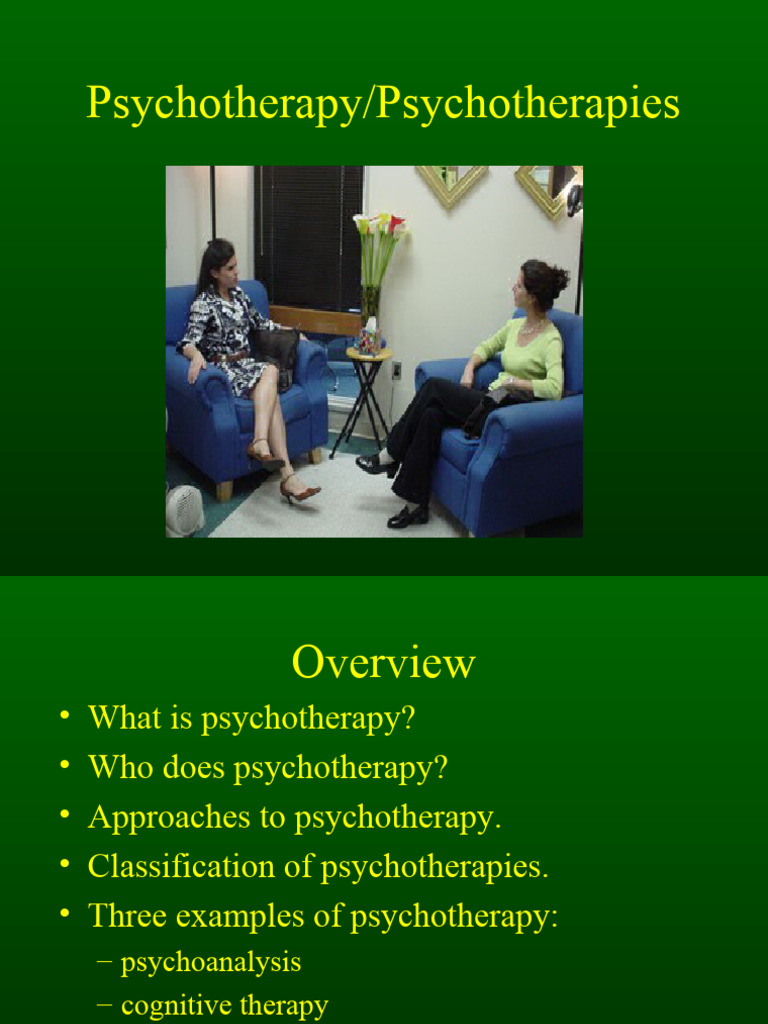 Psychotherapy/Psychotherapies

Overview

• What is psychotherapy?
• Who does psychotherapy?
• Approaches to psychotherapy.
• Classification of psychotherapies.
• Three examples of psychotherapy:
– psychoanalysis
– cognitive therapy